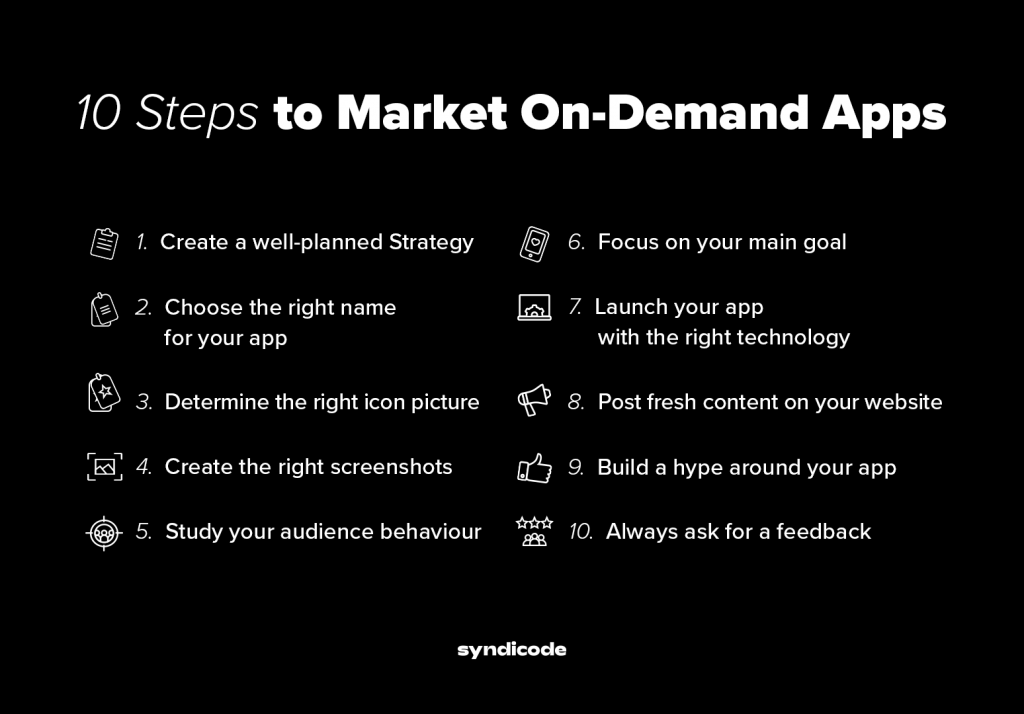 10 Steps to Market On-Demand Apps

1. Create a well-planned Strategy

2. Choose the right name for your app

3. Determine the right icon picture

4. Create the right screenshots

5. Study your audience behaviour

6. Focus on your main goal

7. Launch your app with the right technology

8. Post fresh content on your website

9. Build a hype around your app

10. Always ask for a feedback

syndicode